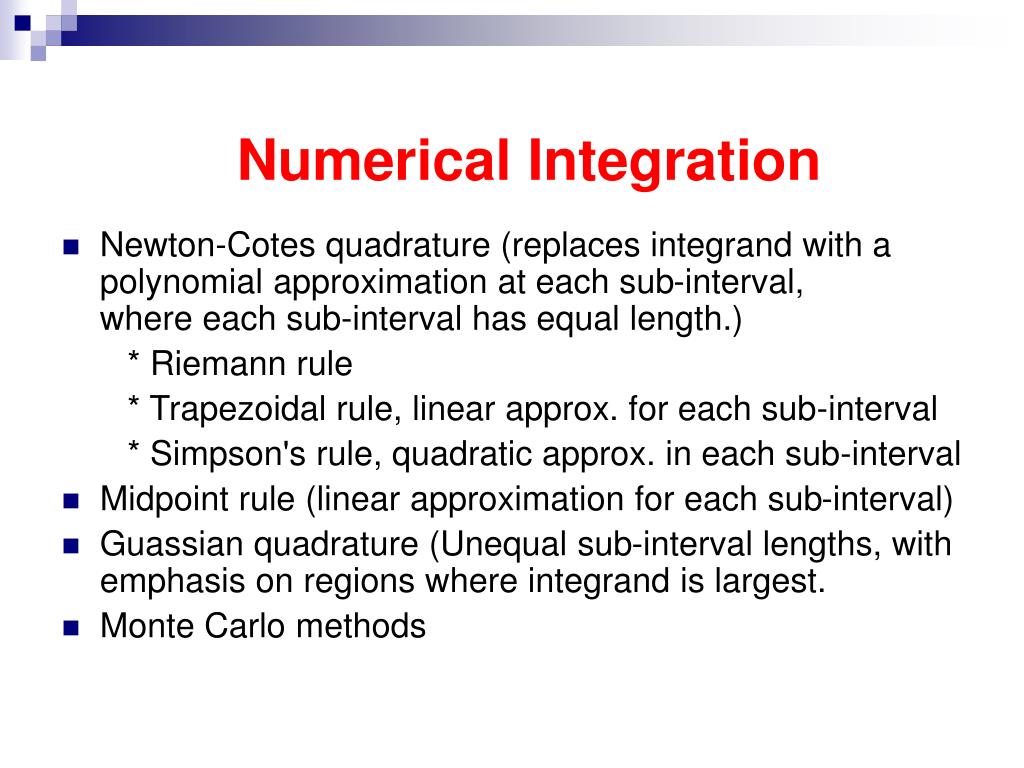 Numerical Integration

Newton-Cotes quadrature (replaces integrand with a polynomial approximation at each sub-interval, where each sub-interval has equal length.)

* Riemann rule

* Trapezoidal rule, linear approx. for each sub-interval

* Simpson's rule, quadratic approx. in each sub-interval

Midpoint rule (linear approximation for each sub-interval)

Guassian quadrature (Unequal sub-interval lengths, with emphasis on regions where integrand is largest.

Monte Carlo methods